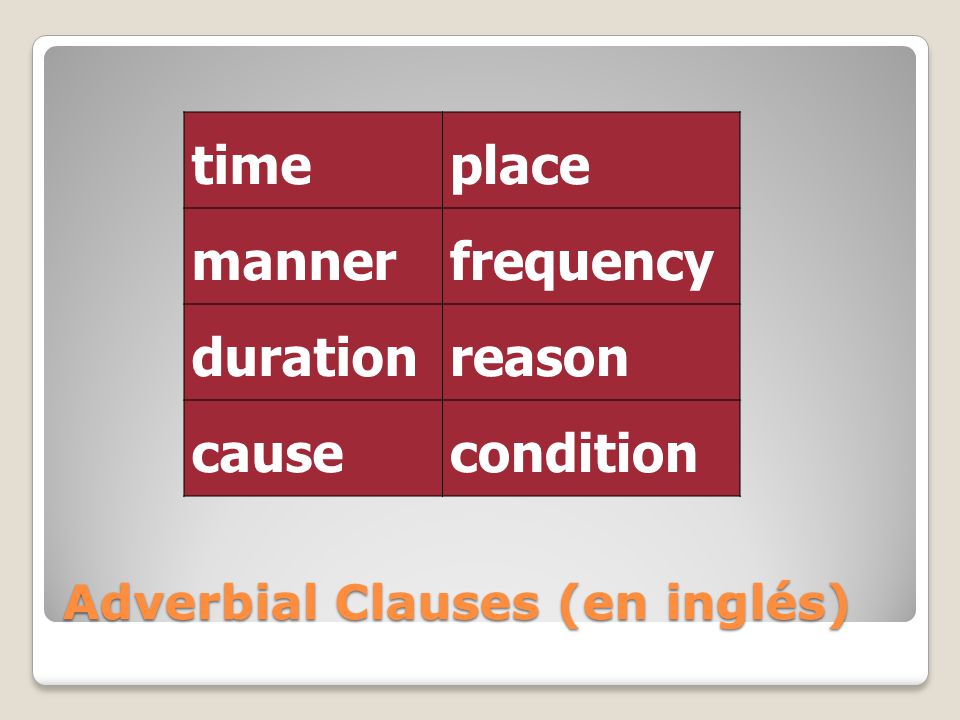 | time | place |
|---|---|
| manner | frequency |
| duration | reason |
| cause | condition |

Adverbial Clauses (en inglés)